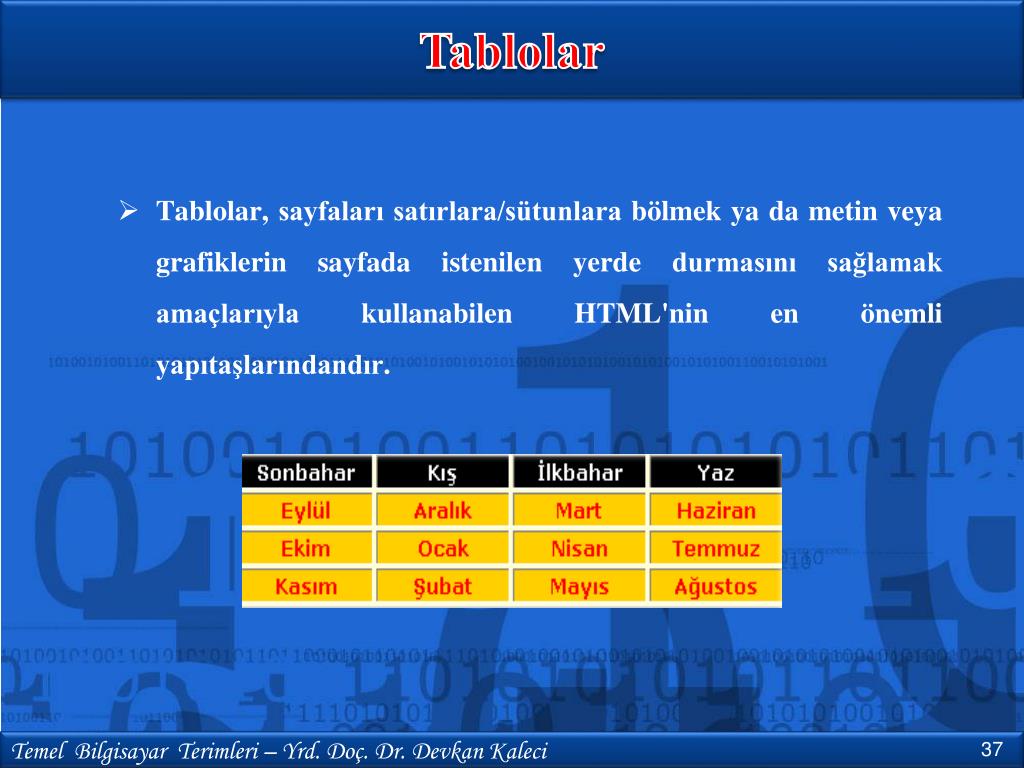 Tablolar

➢ Tablolar, sayfaları satırlara/sütunlara bölmek ya da metin veya grafiklerin sayfada istenilen yerde durmasını sağlamak amaçlarıyla kullanabilen HTML'nin en önemli yapıtaşlarındandır.

| Sonbahar | Kış | İlkbahar | Yaz |
|---|---|---|---|
| Eylül | Aralık | Mart | Haziran |
| Ekim | Ocak | Nisan | Temmuz |
| Kasım | Şubat | Mayıs | Ağustos |

Temel Bilgisayar Terimleri – Yrd. Doç. Dr. Devkan Kaleci

37